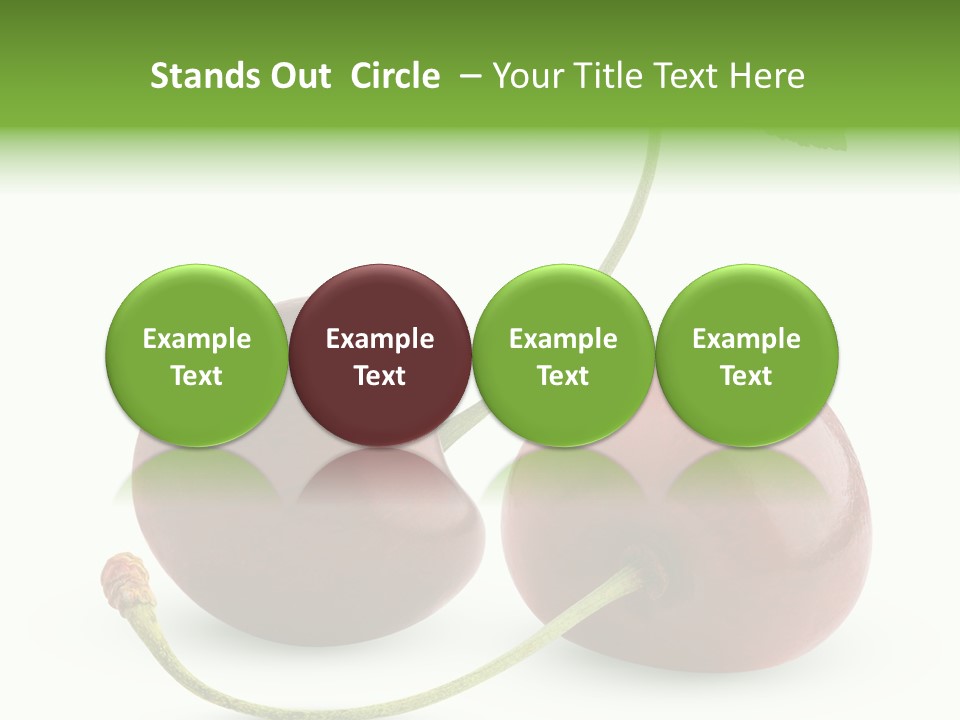 Stands Out Circle – Your Title Text Here

Example Text

Example Text

Example Text

Example Text